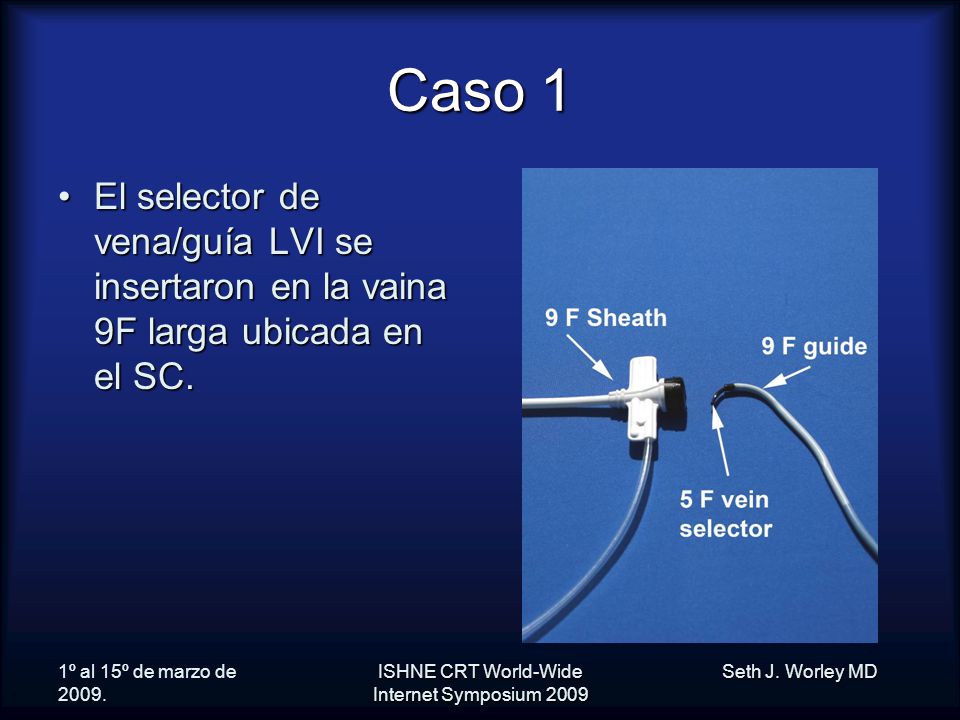 Caso 1

• El selector de vena/guía LVI se insertaron en la vaina 9F larga ubicada en el SC.

9 F Sheath

9 F guide

5 F vein selector

1º al 15º de marzo de 2009.

ISHNE CRT World-Wide Internet Symposium 2009

Seth J. Worley MD